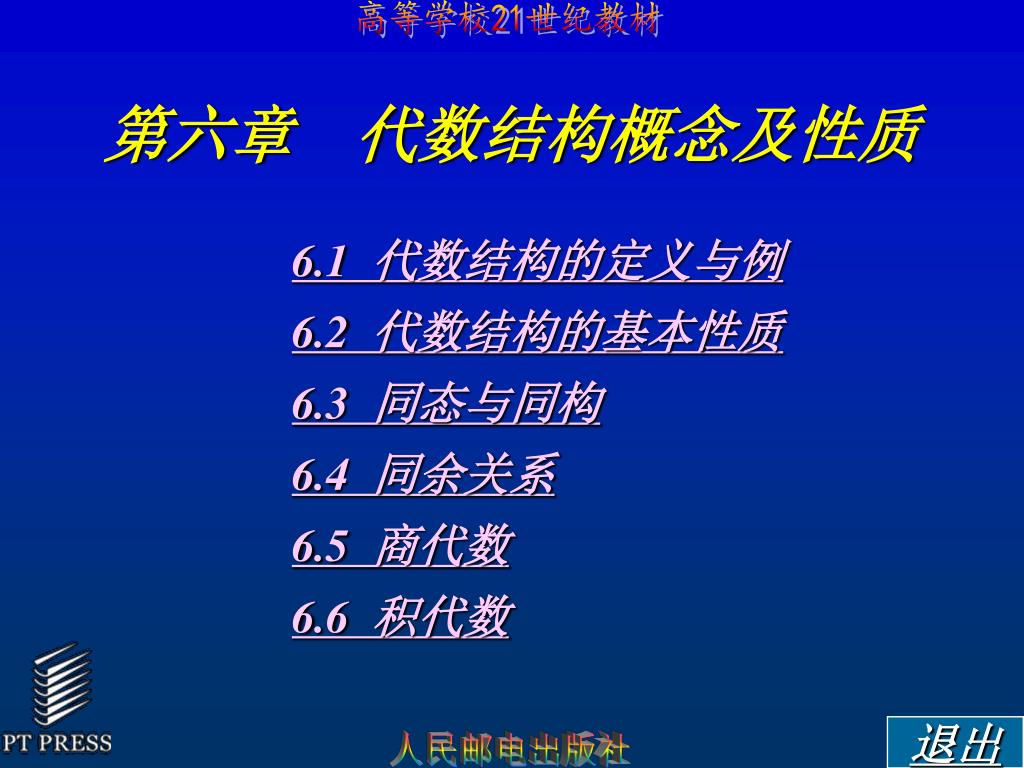 高等学校21世纪教材

第六章　代数结构概念及性质

6.1 代数结构的定义与例

6.2 代数结构的基本性质

6.3 同态与同构

6.4 同余关系

6.5 商代数

6.6 积代数

PT PRESS

人民邮电出版社

退出